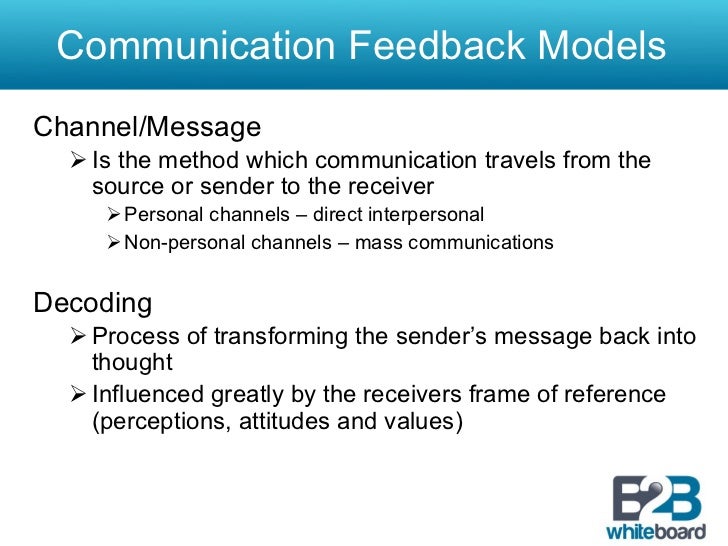 Communication Feedback Models

Channel/Message

➢ Is the method which communication travels from the source or sender to the receiver

➢ Personal channels – direct interpersonal

➢ Non-personal channels – mass communications

Decoding

➢ Process of transforming the sender's message back into thought

➢ Influenced greatly by the receivers frame of reference (perceptions, attitudes and values)

B2B
whiteboard